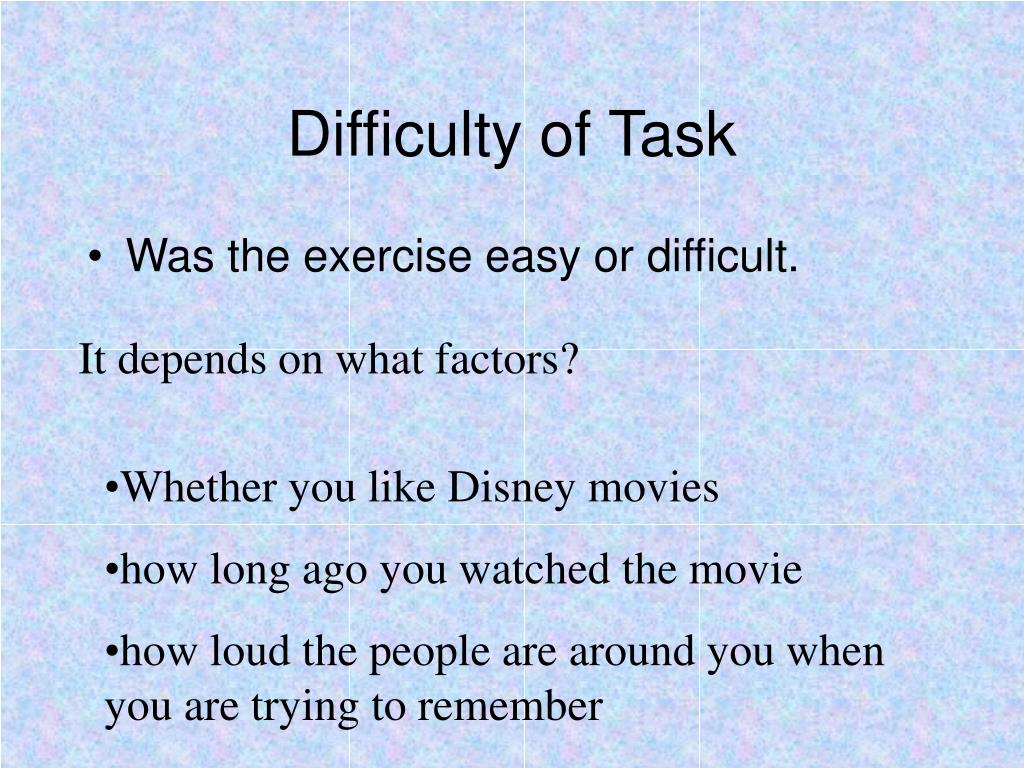 Difficulty of Task

• Was the exercise easy or difficult.

It depends on what factors?

•Whether you like Disney movies

•how long ago you watched the movie

•how loud the people are around you when you are trying to remember